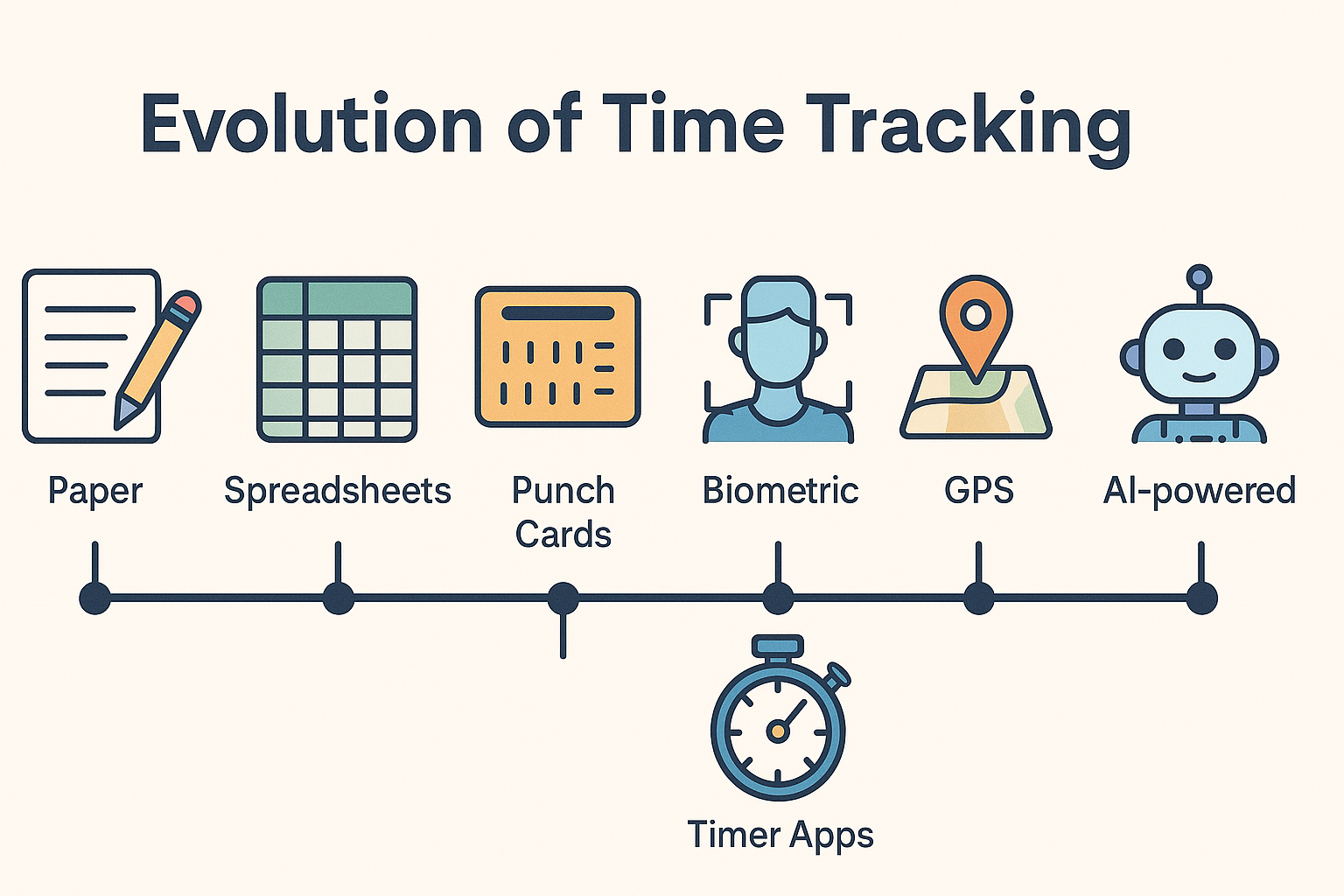 Evolution of Time Tracking

Paper

Spreadsheets

Punch Cards

Biometric

GPS

AI-powered

Timer Apps